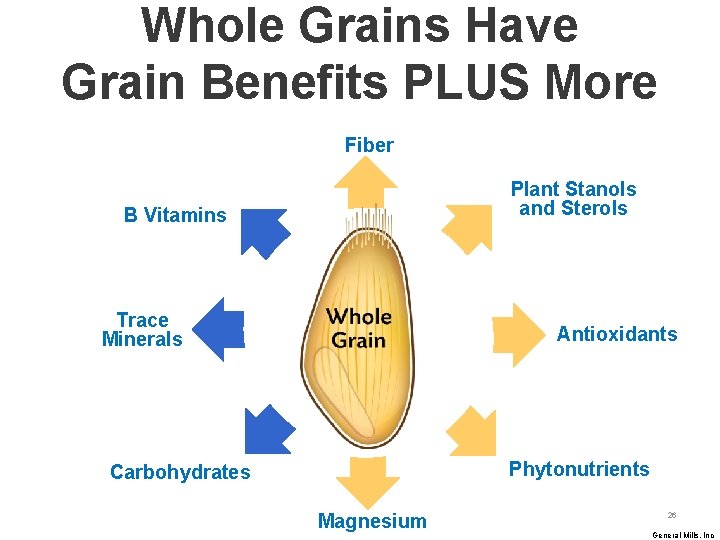 Whole Grains Have Grain Benefits PLUS More

Fiber

B Vitamins

Plant Stanols and Sterols

Trace Minerals

Whole Grain

Antioxidants

Carbohydrates

Phytonutrients

Magnesium

26

General Mills, Inc